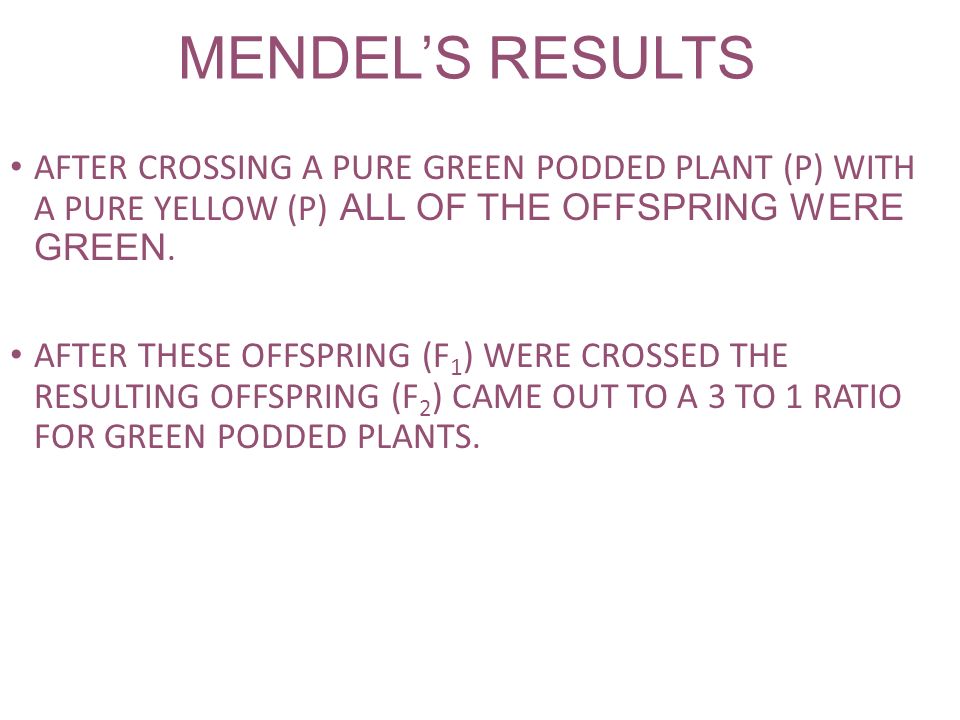 MENDEL'S RESULTS

• AFTER CROSSING A PURE GREEN PODDED PLANT (P) WITH A PURE YELLOW (P) ALL OF THE OFFSPRING WERE GREEN.

• AFTER THESE OFFSPRING ($F_1$) WERE CROSSED THE RESULTING OFFSPRING ($F_2$) CAME OUT TO A 3 TO 1 RATIO FOR GREEN PODDED PLANTS.